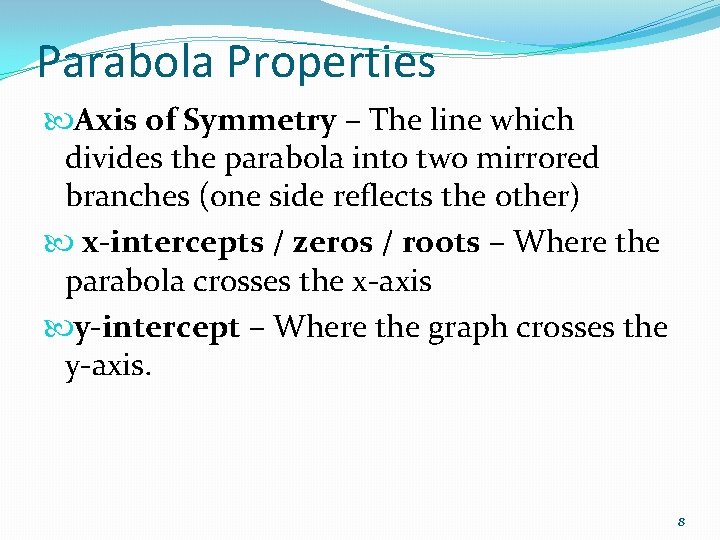 Parabola Properties

Axis of Symmetry – The line which divides the parabola into two mirrored branches (one side reflects the other)

x-intercepts / zeros / roots – Where the parabola crosses the x-axis

y-intercept – Where the graph crosses the y-axis.

8